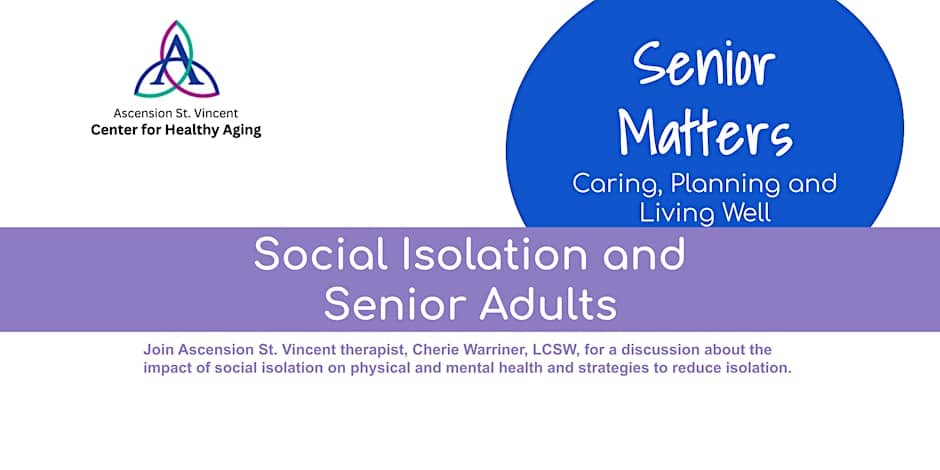 Ascension St. Vincent
Center for Healthy Aging

Senior Matters
Caring, Planning and Living Well

Social Isolation and Senior Adults

Join Ascension St. Vincent therapist, Cherie Warriner, LCSW, for a discussion about the impact of social isolation on physical and mental health and strategies to reduce isolation.